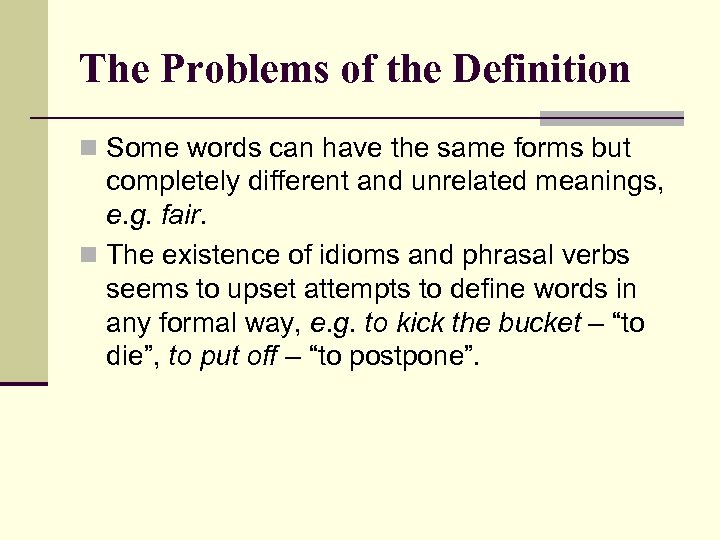 The Problems of the Definition

Some words can have the same forms but completely different and unrelated meanings, e.g. fair.

The existence of idioms and phrasal verbs seems to upset attempts to define words in any formal way, e.g. to kick the bucket – “to die”, to put off – “to postpone”.